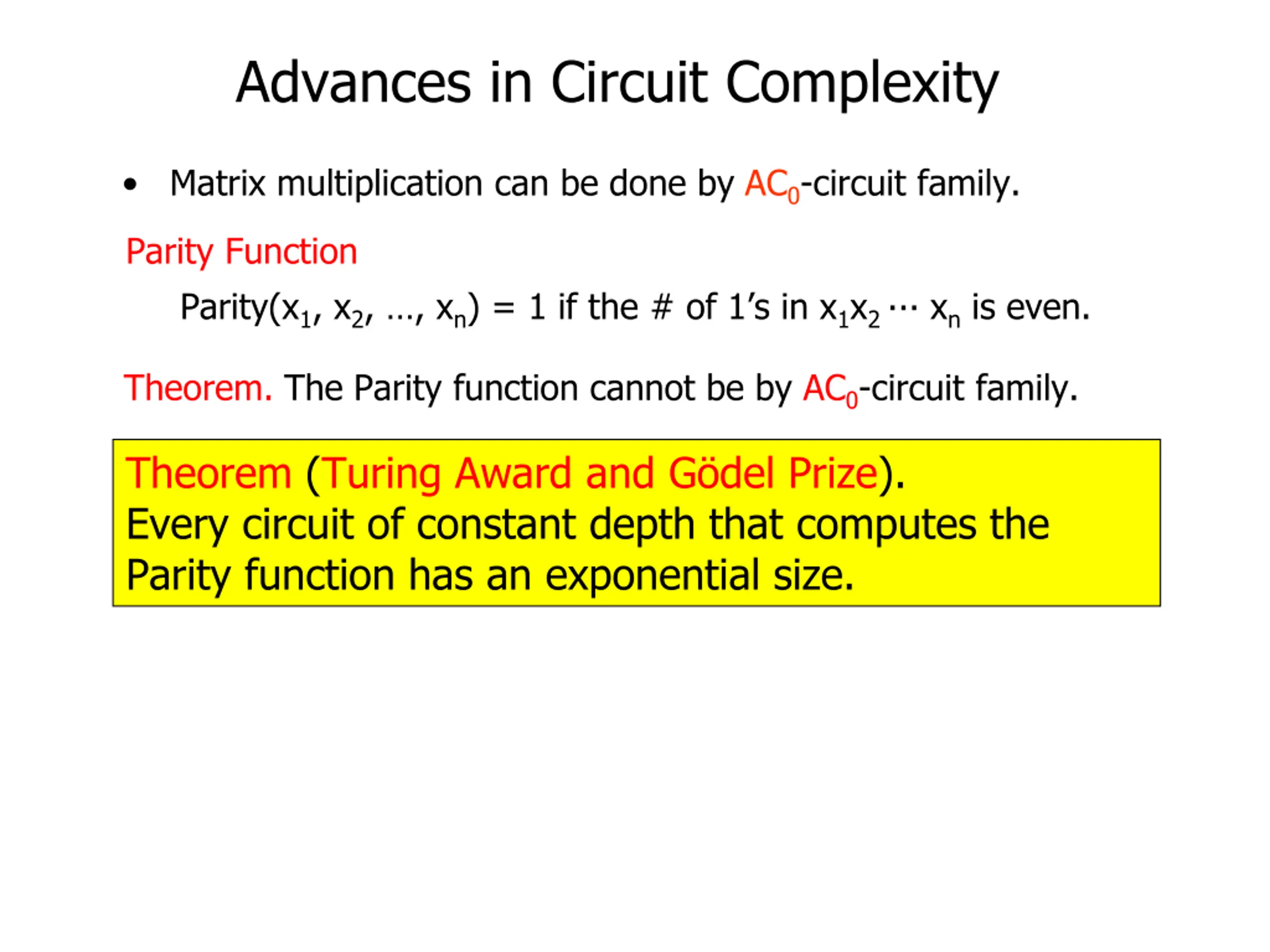 Advances in Circuit Complexity

• Matrix multiplication can be done by $AC_0$-circuit family.

Parity Function

Parity($x_1$, $x_2$, …, $x_n$) = 1 if the # of 1's in $x_1x_2 \cdots x_n$ is even.

Theorem. The Parity function cannot be by $AC_0$-circuit family.

Theorem (Turing Award and Gödel Prize).
Every circuit of constant depth that computes the Parity function has an exponential size.